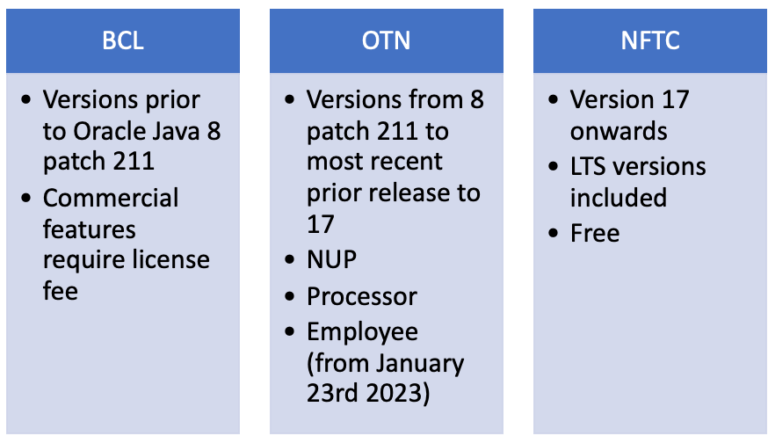 BCL

• Versions prior to Oracle Java 8 patch 211
• Commercial features require license fee

OTN

• Versions from 8 patch 211 to most recent prior release to 17
• NUP
• Processor
• Employee (from January 23rd 2023)

NFTC

• Version 17 onwards
• LTS versions included
• Free